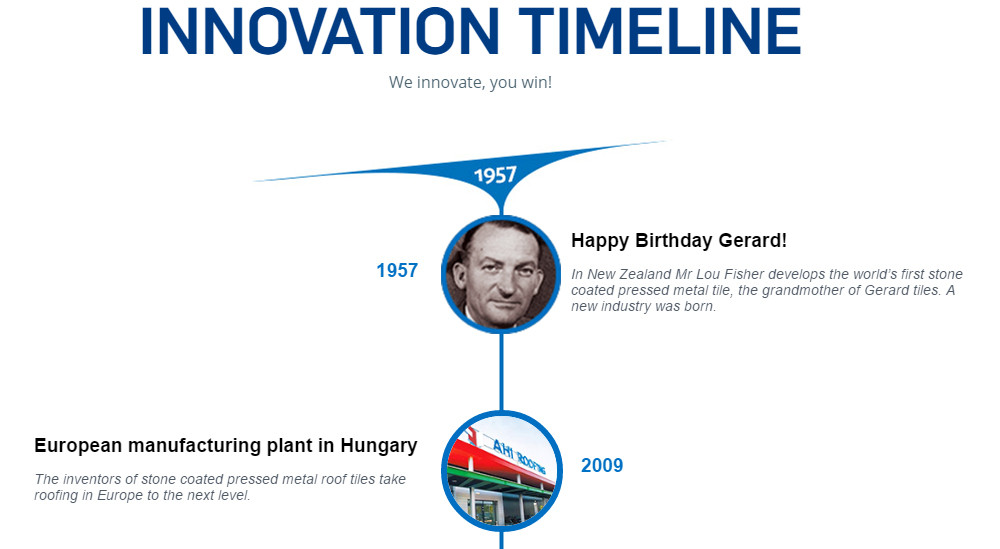 INNOVATION TIMELINE

We innovate, you win!

1957

1957

Happy Birthday Gerard!

In New Zealand Mr Lou Fisher develops the world's first stone coated pressed metal tile, the grandmother of Gerard tiles. A new industry was born.

European manufacturing plant in Hungary

The inventors of stone coated pressed metal roof tiles take roofing in Europe to the next level.

AHI ROOFING

2009